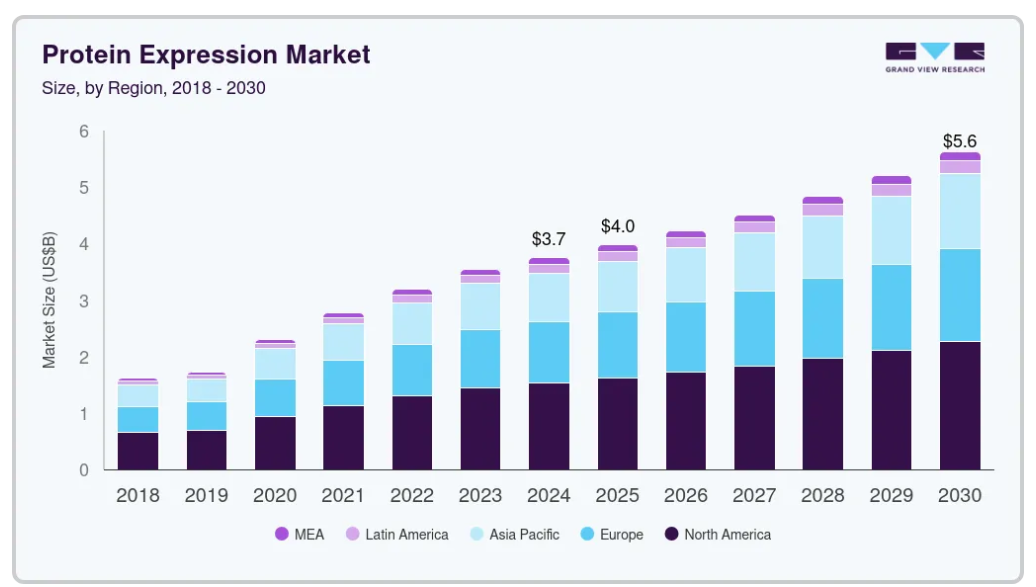 Protein Expression Market
Size, by Region, 2018 - 2030

GRAND VIEW RESEARCH

Market Size (US$B)

6
5
4
3
2
1
0

$3.7
$4.0
$5.6

2018 2019 2020 2021 2022 2023 2024 2025 2026 2027 2028 2029 2030

MEA Latin America Asia Pacific Europe North America